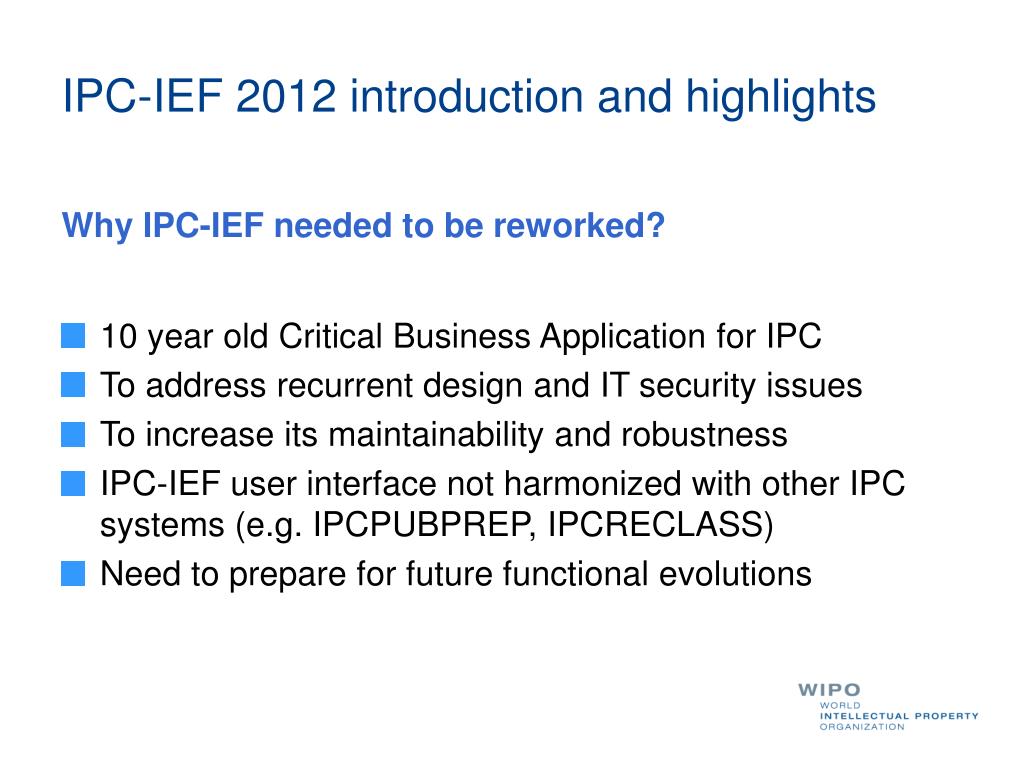 IPC-IEF 2012 introduction and highlights

Why IPC-IEF needed to be reworked?

10 year old Critical Business Application for IPC
To address recurrent design and IT security issues
To increase its maintainability and robustness
IPC-IEF user interface not harmonized with other IPC systems (e.g. IPCPUBPREP, IPCRECLASS)
Need to prepare for future functional evolutions

WIPO
WORLD
INTELLECTUAL PROPERTY
ORGANIZATION